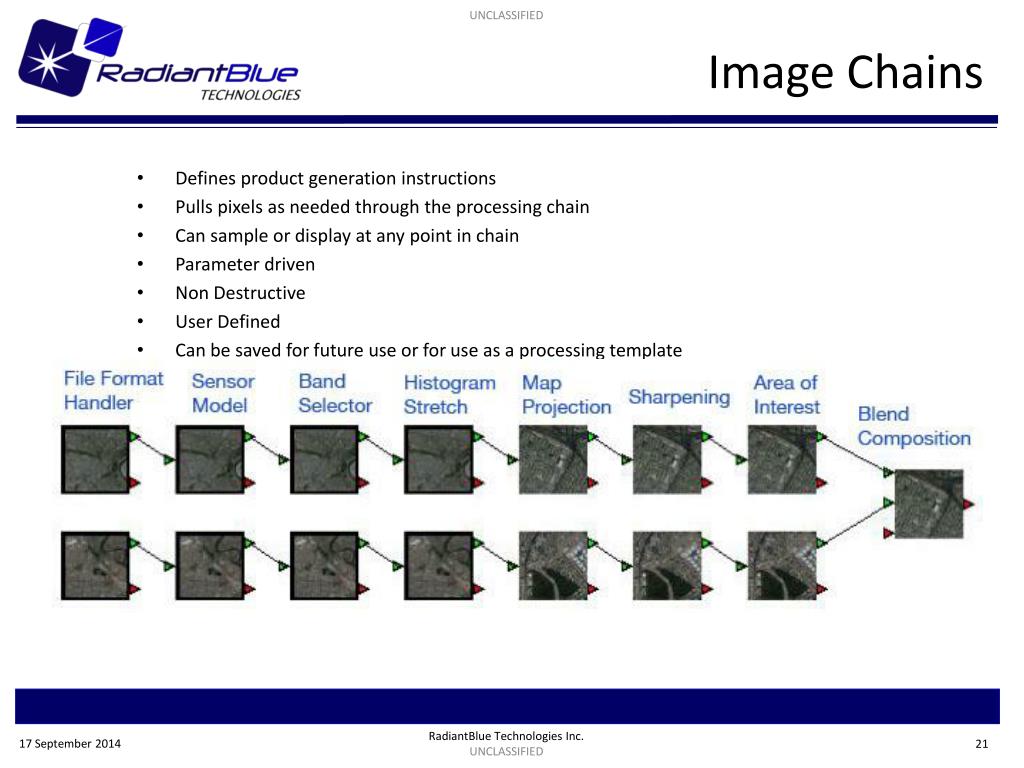 UNCLASSIFIED

RadiantBlue TECHNOLOGIES

Image Chains

• Defines product generation instructions
• Pulls pixels as needed through the processing chain
• Can sample or display at any point in chain
• Parameter driven
• Non Destructive
• User Defined
• Can be saved for future use or for use as a processing template

File Format Handler

Sensor Model

Band Selector

Histogram Stretch

Map Projection

Sharpening

Area of Interest

Blend Composition

17 September 2014

RadiantBlue Technologies Inc.
UNCLASSIFIED

21